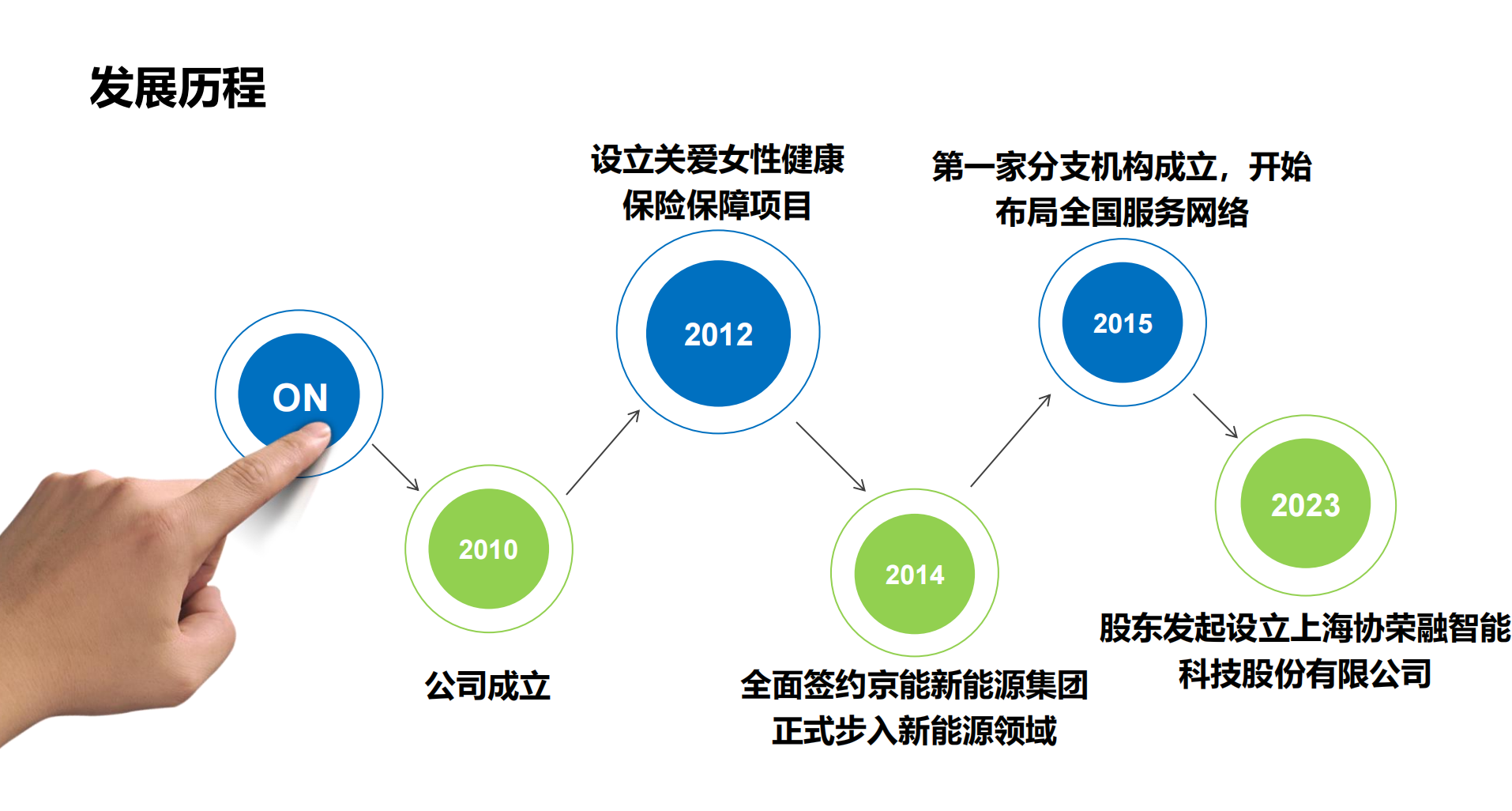 发展历程

ON

2010

公司成立

设立关爱女性健康保险保障项目

2012

2014

全面签约京能新能源集团正式步入新能源领域

第一家分支机构成立，开始布局全国服务网络

2015

2023

股东发起设立上海协荣融智能科技股份有限公司